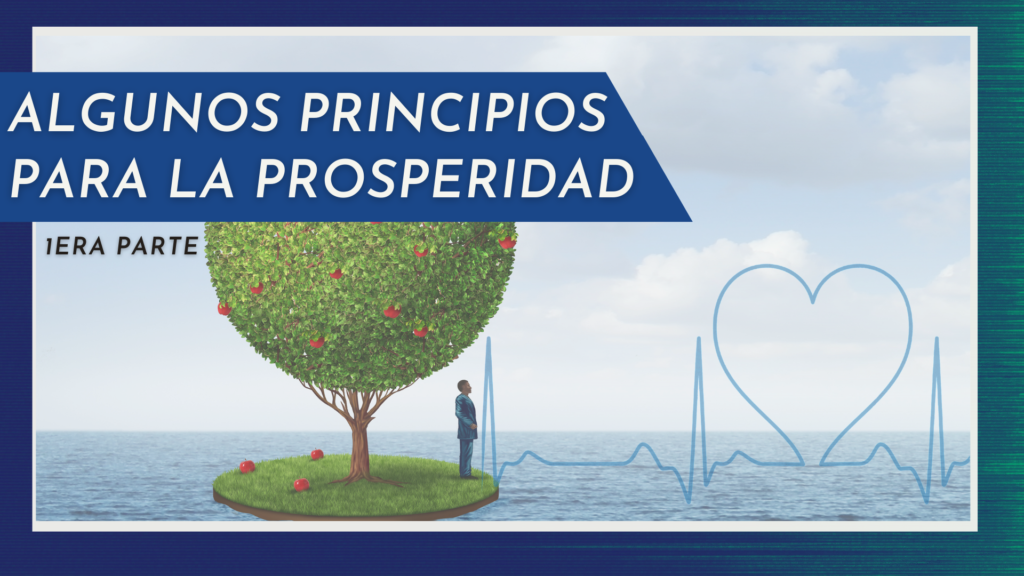 ALGUNOS PRINCIPIOS PARA LA PROSPERIDAD

1ERA PARTE